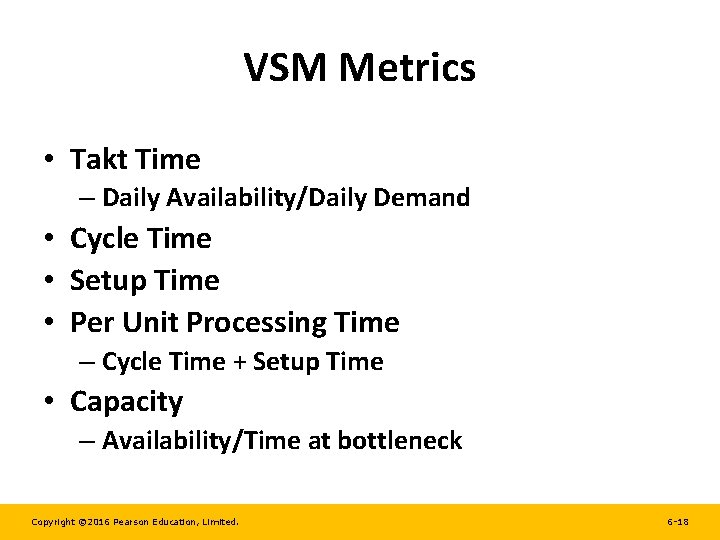 VSM Metrics

• Takt Time
– Daily Availability/Daily Demand
• Cycle Time
• Setup Time
• Per Unit Processing Time
– Cycle Time + Setup Time
• Capacity
– Availability/Time at bottleneck

Copyright ©2016 Pearson Education, Limited.

6-18